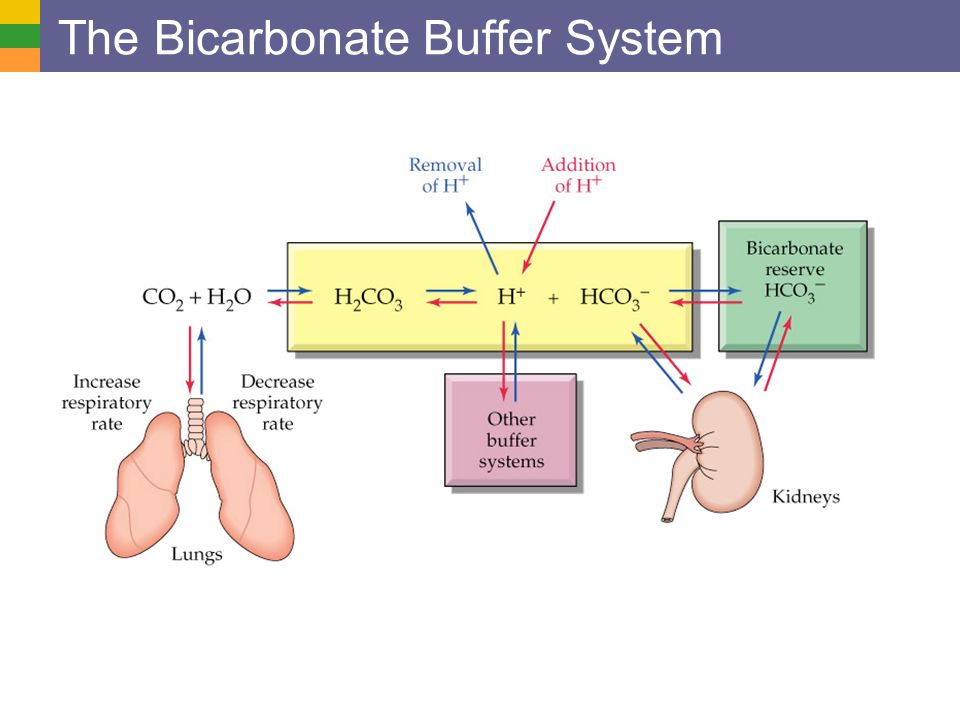 The Bicarbonate Buffer System

Removal of $H^+$

Addition of $H^+$

$CO_2 + H_2O$ $H_2CO_3$ $H^+$ + $HCO_3^-$

Bicarbonate reserve $HCO_3^-$

Increase respiratory rate

Decrease respiratory rate

Other buffer systems

Lungs

Kidneys